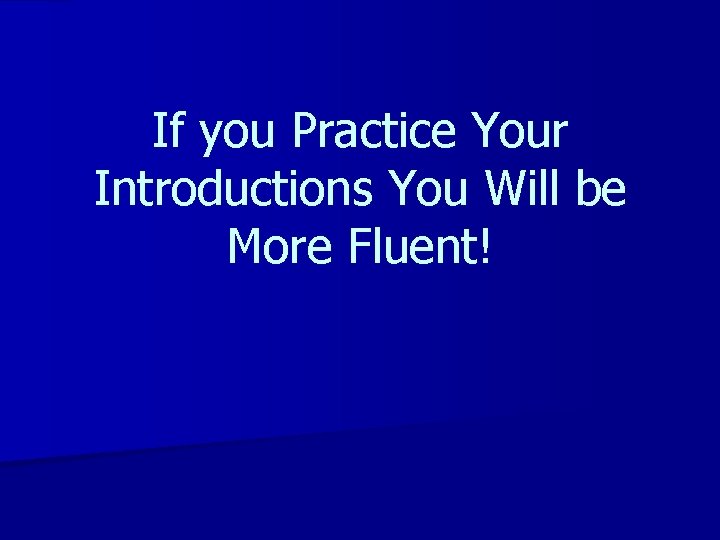 If you Practice Your Introductions You Will be More Fluent!